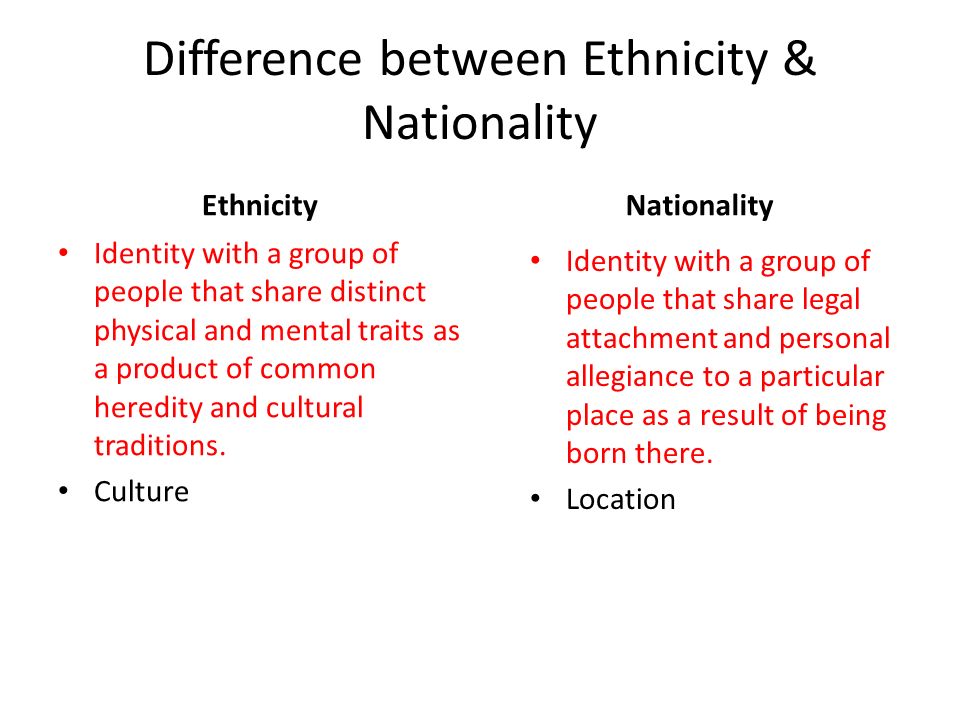 Difference between Ethnicity & Nationality

Ethnicity

• Identity with a group of people that share distinct physical and mental traits as a product of common heredity and cultural traditions.
• Culture

Nationality

• Identity with a group of people that share legal attachment and personal allegiance to a particular place as a result of being born there.
• Location